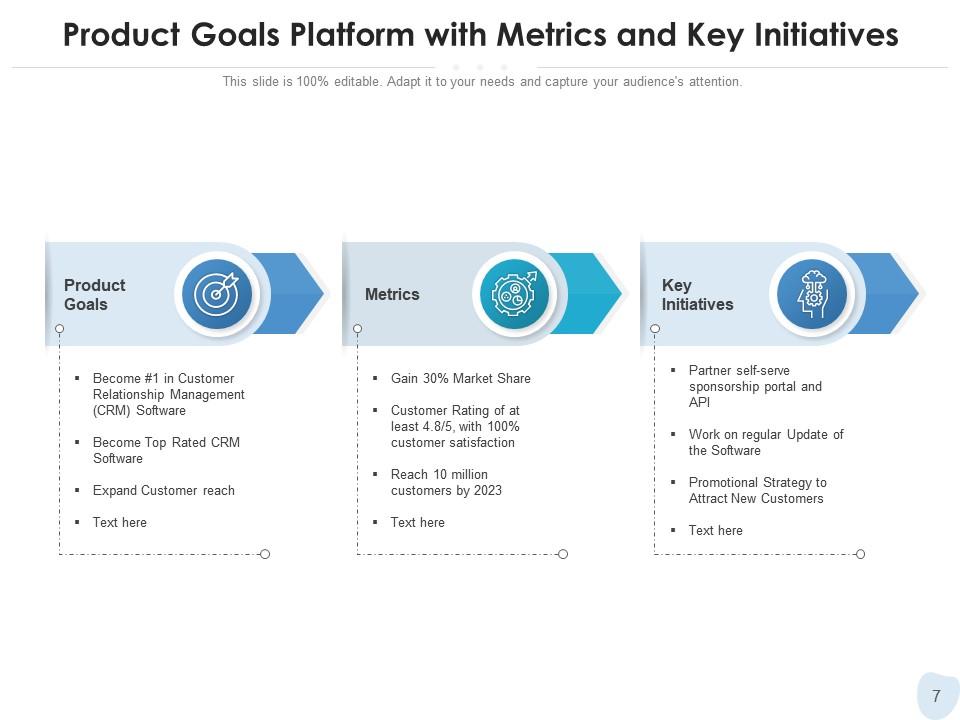 Product Goals Platform with Metrics and Key Initiatives

This slide is 100% editable. Adapt it to your needs and capture your audience's attention.

Product Goals

- Become #1 in Customer Relationship Management (CRM) Software
- Become Top Rated CRM Software
- Expand Customer reach
- Text here

Metrics

- Gain 30% Market Share
- Customer Rating of at least 4.8/5, with 100% customer satisfaction
- Reach 10 million customers by 2023
- Text here

Key Initiatives

- Partner self-serve sponsorship portal and API
- Work on regular Update of the Software
- Promotional Strategy to Attract New Customers
- Text here

7